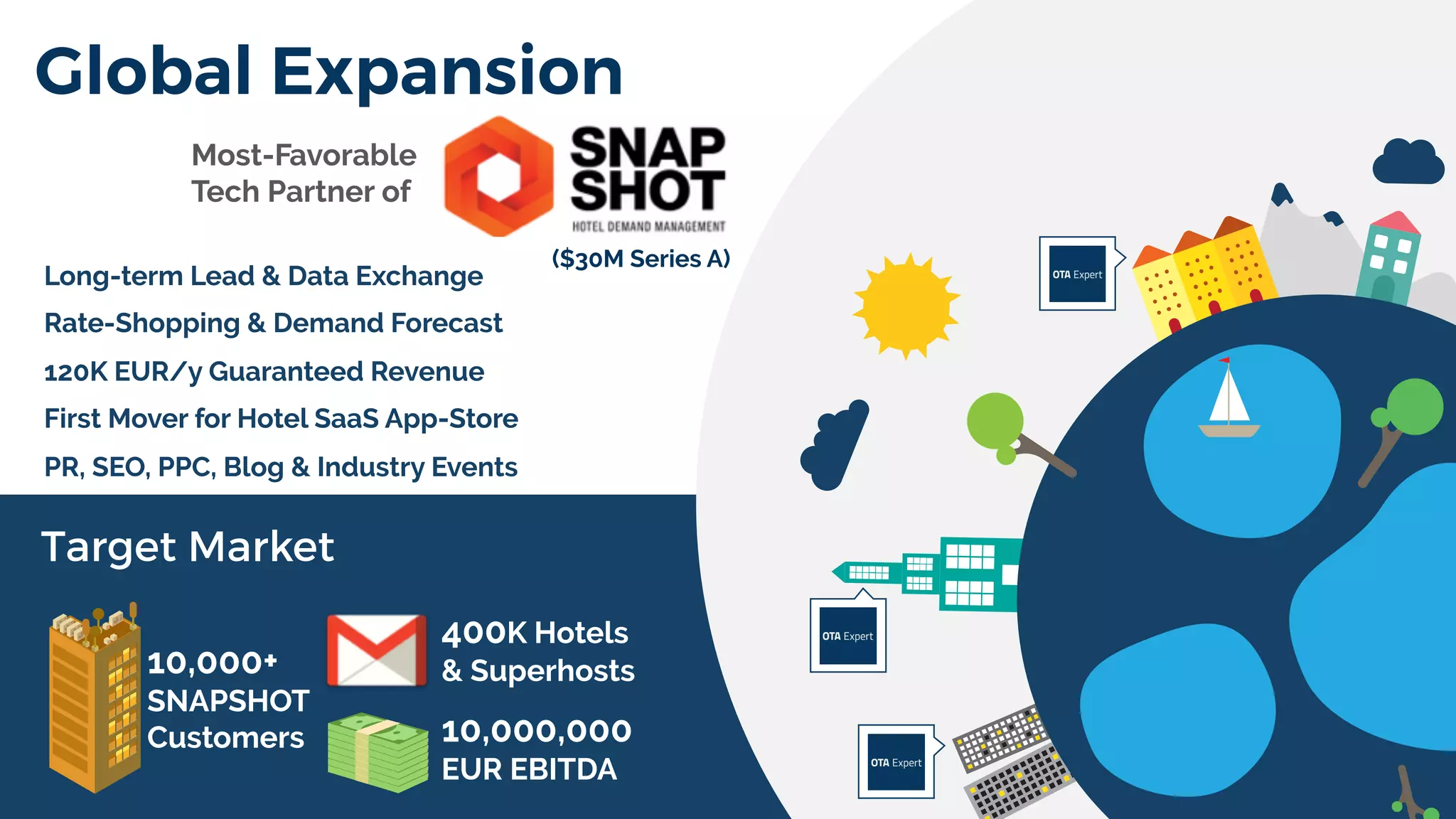 Global Expansion

Most-Favorable Tech Partner of

SNAP SHOT
HOTEL DEMAND MANAGEMENT
($30M Series A)

Long-term Lead & Data Exchange

Rate-Shopping & Demand Forecast

120K EUR/y Guaranteed Revenue

First Mover for Hotel SaaS App-Store

PR, SEO, PPC, Blog & Industry Events

Target Market

10,000+ SNAPSHOT Customers

400K Hotels & Superhosts

10,000,000 EUR EBITDA

OTA Expert

OTA Expert

OTA Expert